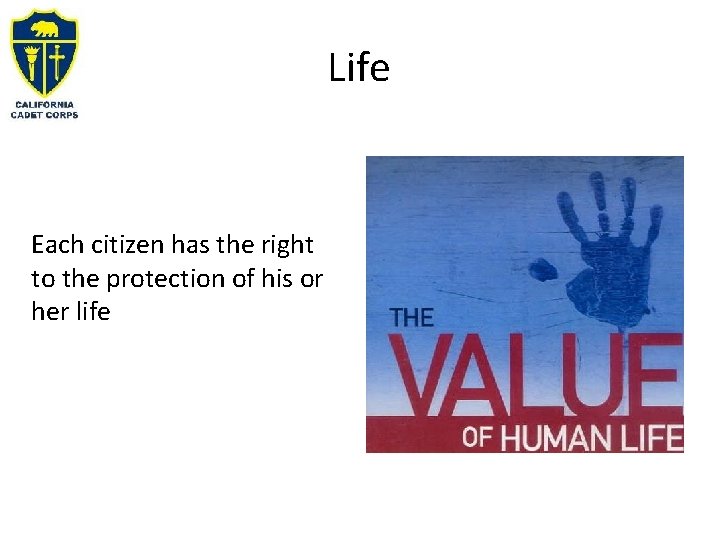 CALIFORNIA CADET CORPS

Life

Each citizen has the right to the protection of his or her life

THE VALUE OF HUMAN LIFE